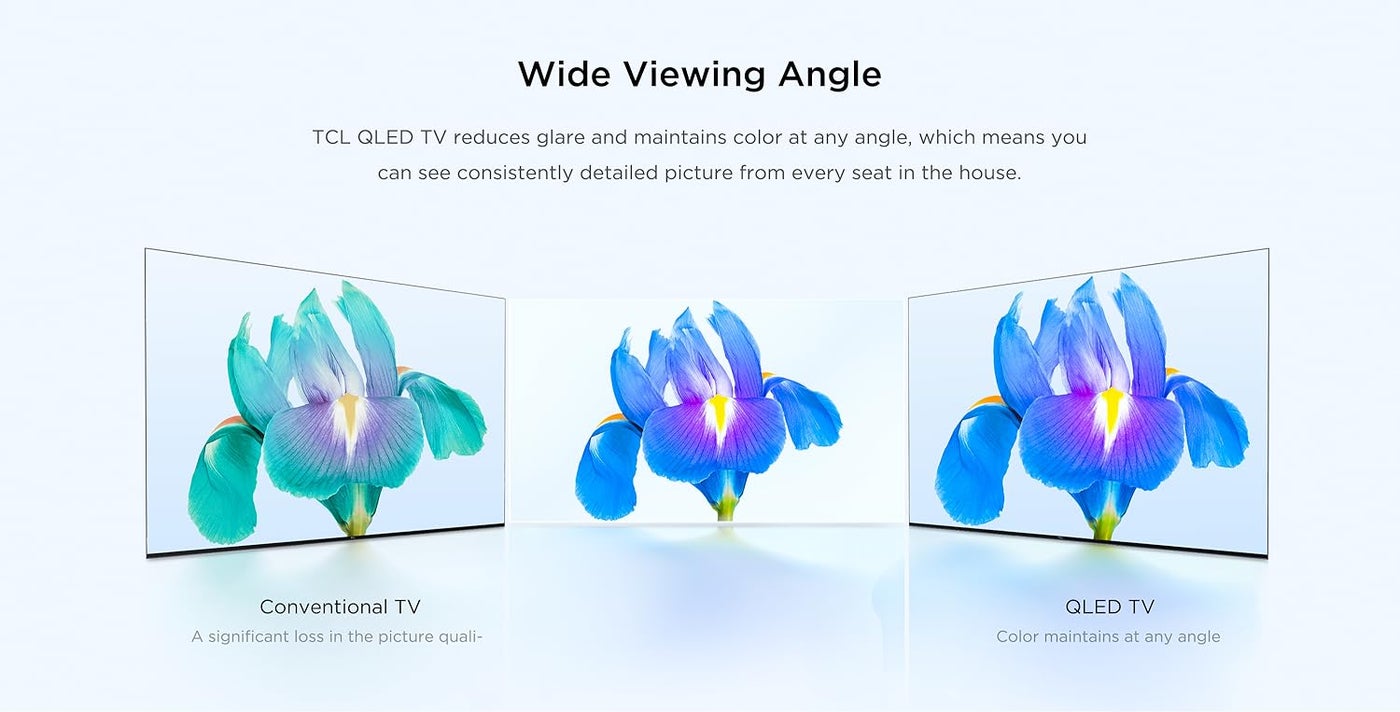 Wide Viewing Angle

TCL QLED TV reduces glare and maintains color at any angle, which means you can see consistently detailed picture from every seat in the house.

Conventional TV
A significant loss in the picture quali-

QLED TV
Color maintains at any angle